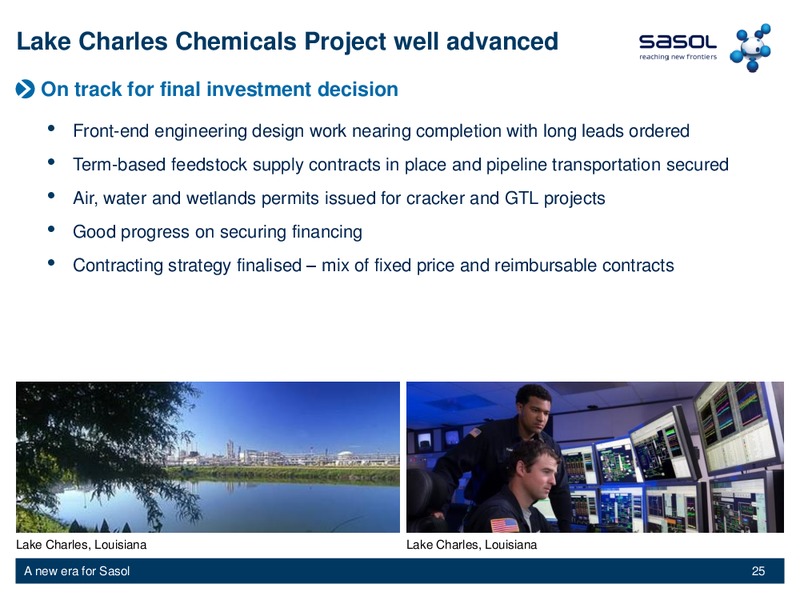 Lake Charles Chemicals Project well advanced

sasol
reaching new frontiers

On track for final investment decision

• Front-end engineering design work nearing completion with long leads ordered
• Term-based feedstock supply contracts in place and pipeline transportation secured
• Air, water and wetlands permits issued for cracker and GTL projects
• Good progress on securing financing
• Contracting strategy finalised – mix of fixed price and reimbursable contracts

Lake Charles, Louisiana

Lake Charles, Louisiana

A new era for Sasol

25